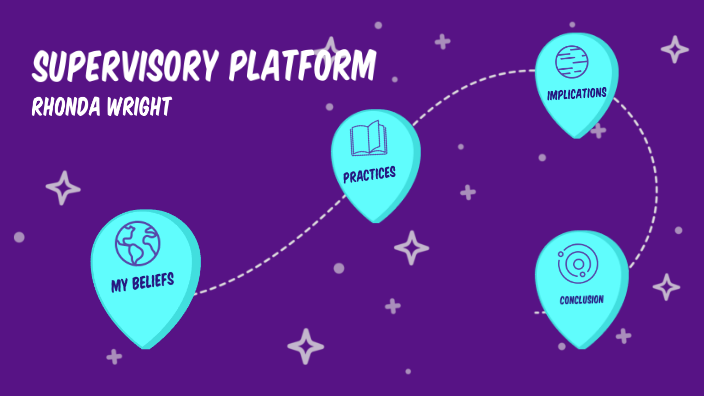 SUPERVISORY PLATFORM
RHONDA WRIGHT

MY BELIEFS

PRACTICES

IMPLICATIONS

CONCLUSION